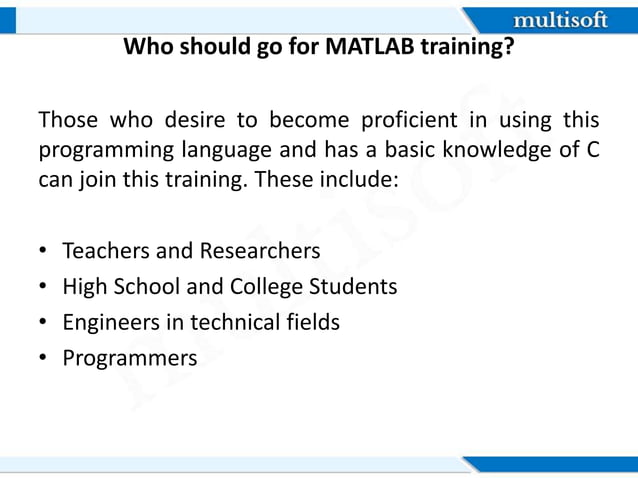 multisoft

Who should go for MATLAB training?

Those who desire to become proficient in using this programming language and has a basic knowledge of C can join this training. These include:

• Teachers and Researchers
• High School and College Students
• Engineers in technical fields
• Programmers

multisoft